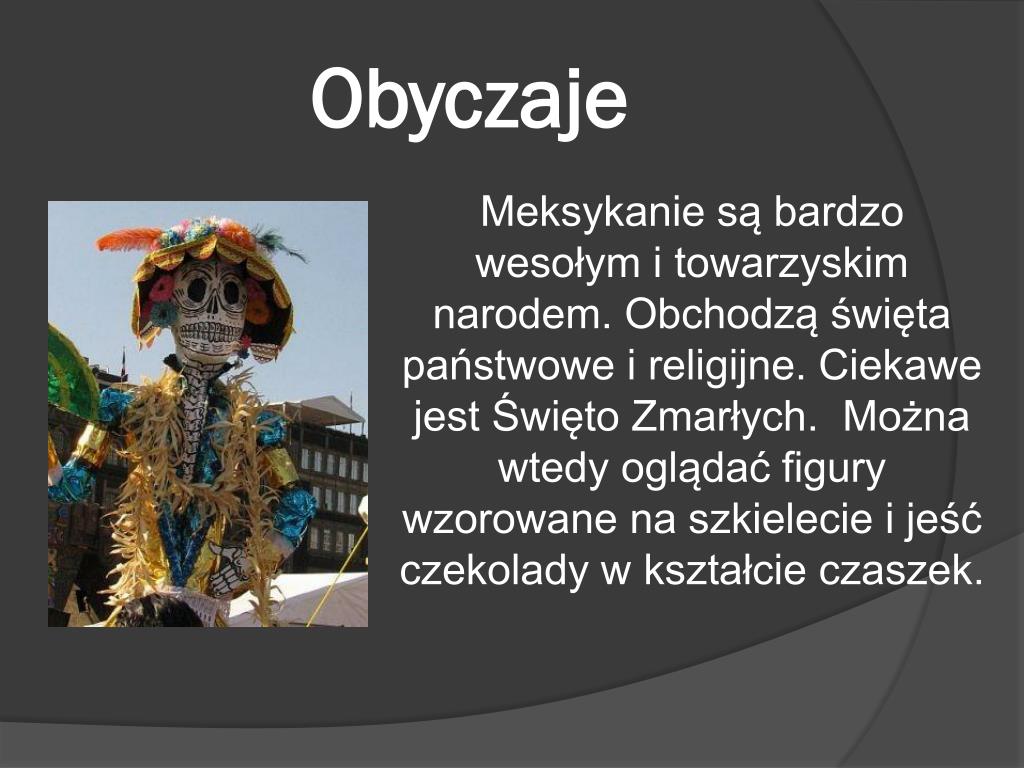 Obyczaje

Meksykanie są bardzo wesołym i towarzyskim narodem. Obchodzą święta państwowe i religijne. Ciekawe jest Święto Zmarłych. Można wtedy oglądać figury wzorowane na szkielecie i jeść czekolady w kształcie czaszek.